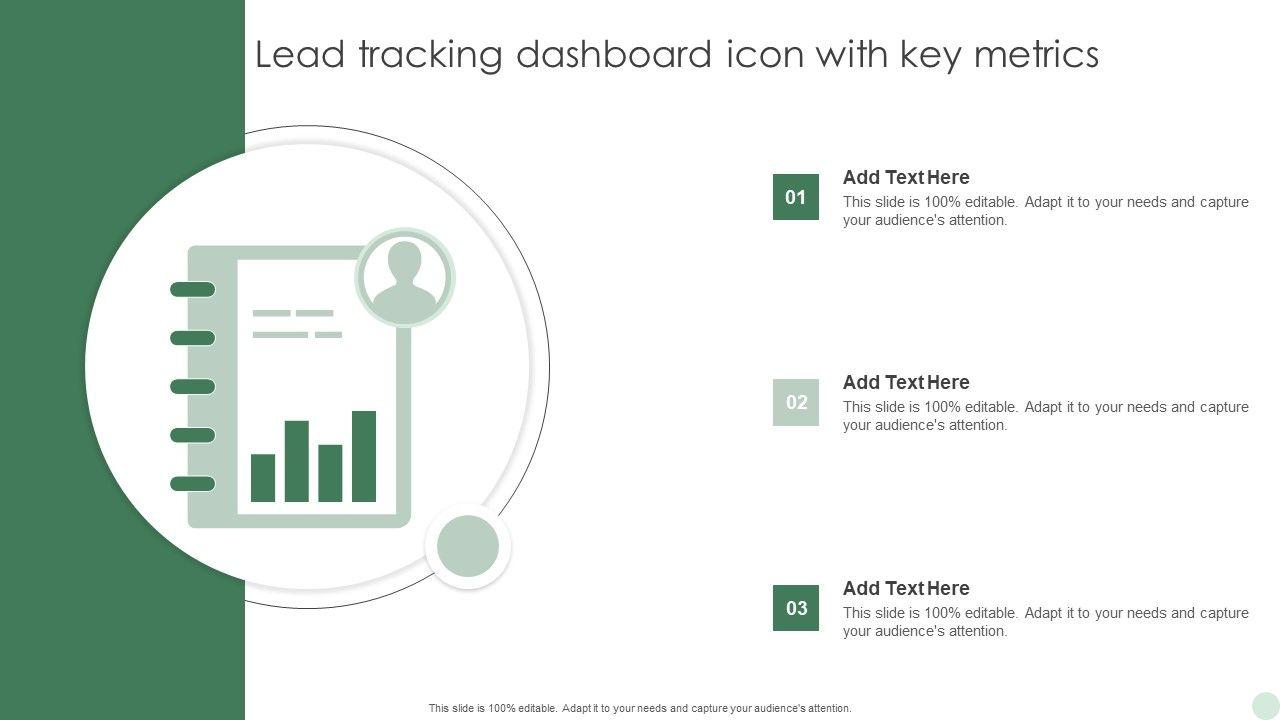 Lead tracking dashboard icon with key metrics

01

Add Text Here

This slide is 100% editable. Adapt it to your needs and capture your audience's attention.

02

Add Text Here

This slide is 100% editable. Adapt it to your needs and capture your audience's attention.

03

Add Text Here

This slide is 100% editable. Adapt it to your needs and capture your audience's attention.

This slide is 100% editable. Adapt it to your needs and capture your audience's attention.